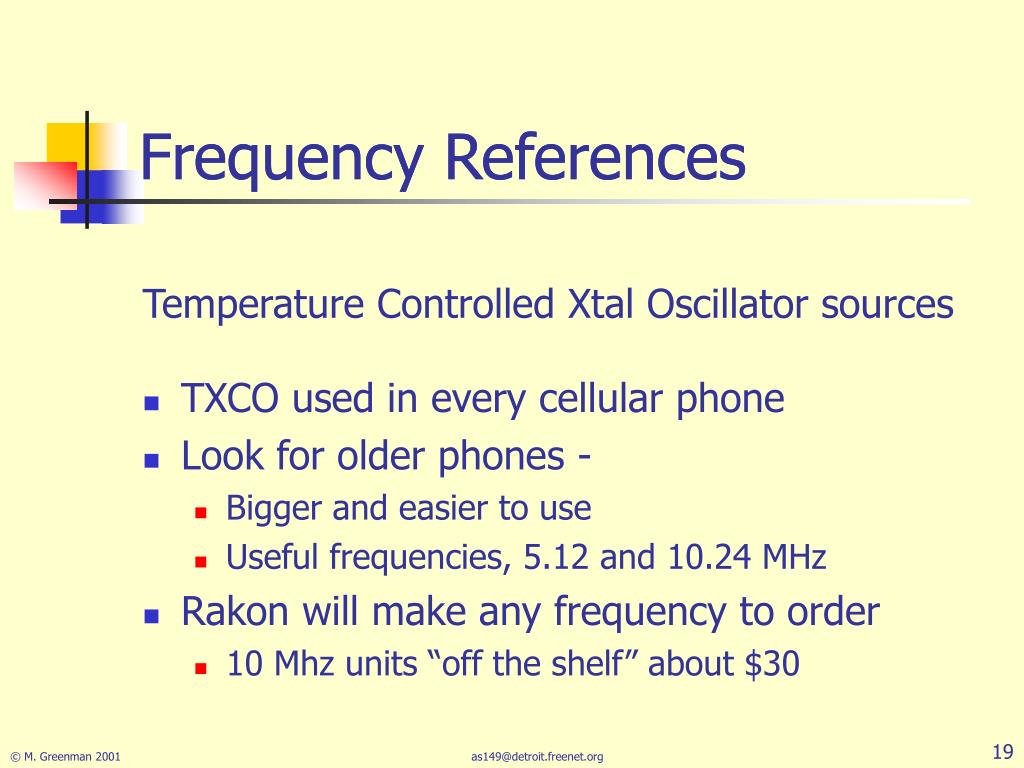 Frequency References

Temperature Controlled Xtal Oscillator sources

- TXCO used in every cellular phone
- Look for older phones -
  - Bigger and easier to use
  - Useful frequencies, 5.12 and 10.24 MHz
- Rakon will make any frequency to order
  - 10 Mhz units “off the shelf” about \$30

© M. Greenman 2001

as149@detroit.freenet.org

19